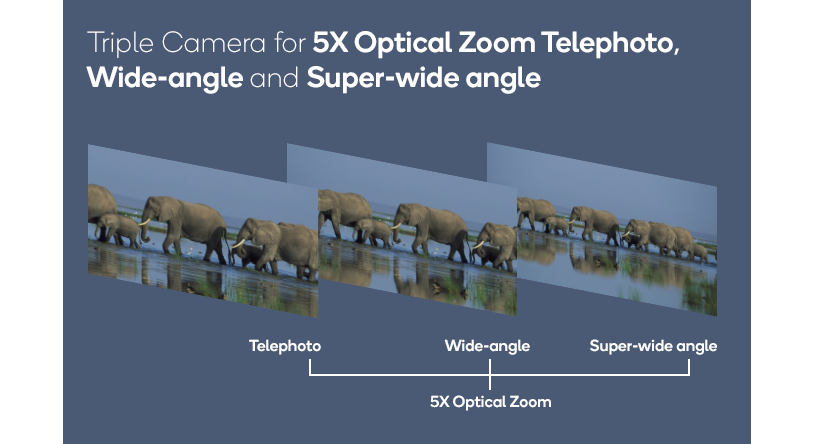 Triple Camera for 5X Optical Zoom Telephoto, Wide-angle and Super-wide angle

Telephoto

Wide-angle

Super-wide angle

5X Optical Zoom